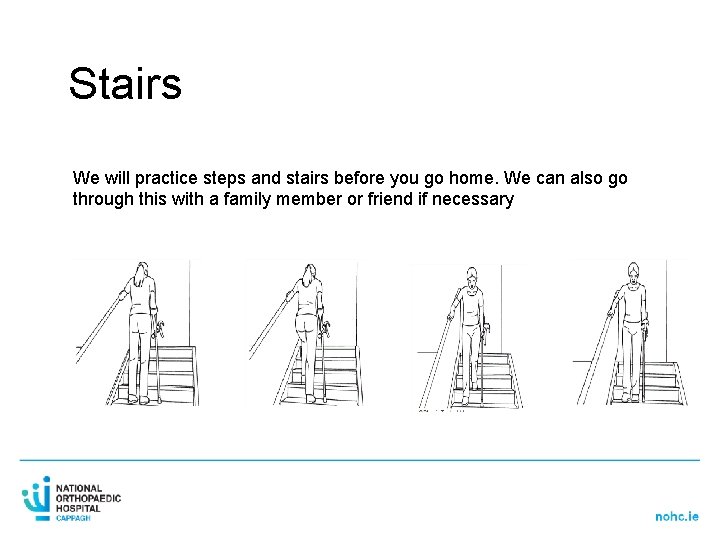 Stairs

We will practice steps and stairs before you go home. We can also go through this with a family member or friend if necessary

NATIONAL ORTHOPAEDIC HOSPITAL CAPPAGH

nohc.ie